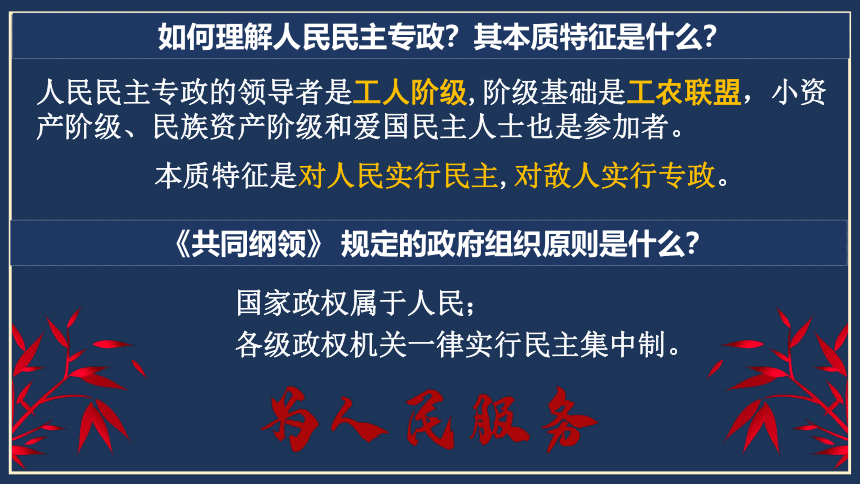 如何理解人民民主专政？其本质特征是什么？

人民民主专政的领导者是工人阶级，阶级基础是工农联盟，小资产阶级、民族资产阶级和爱国民主人士也是参加者。

本质特征是对人民实行民主，对敌人实行专政。

《共同纲领》规定的政府组织原则是什么？

国家政权属于人民；
各级政权机关一律实行民主集中制。

为人民服务